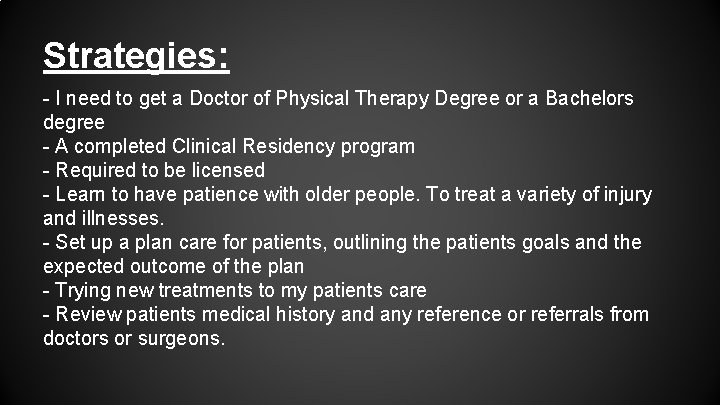 Strategies:

- I need to get a Doctor of Physical Therapy Degree or a Bachelors degree
- A completed Clinical Residency program
- Required to be licensed
- Learn to have patience with older people. To treat a variety of injury and illnesses.
- Set up a plan care for patients, outlining the patients goals and the expected outcome of the plan
- Trying new treatments to my patients care
- Review patients medical history and any reference or referrals from doctors or surgeons.